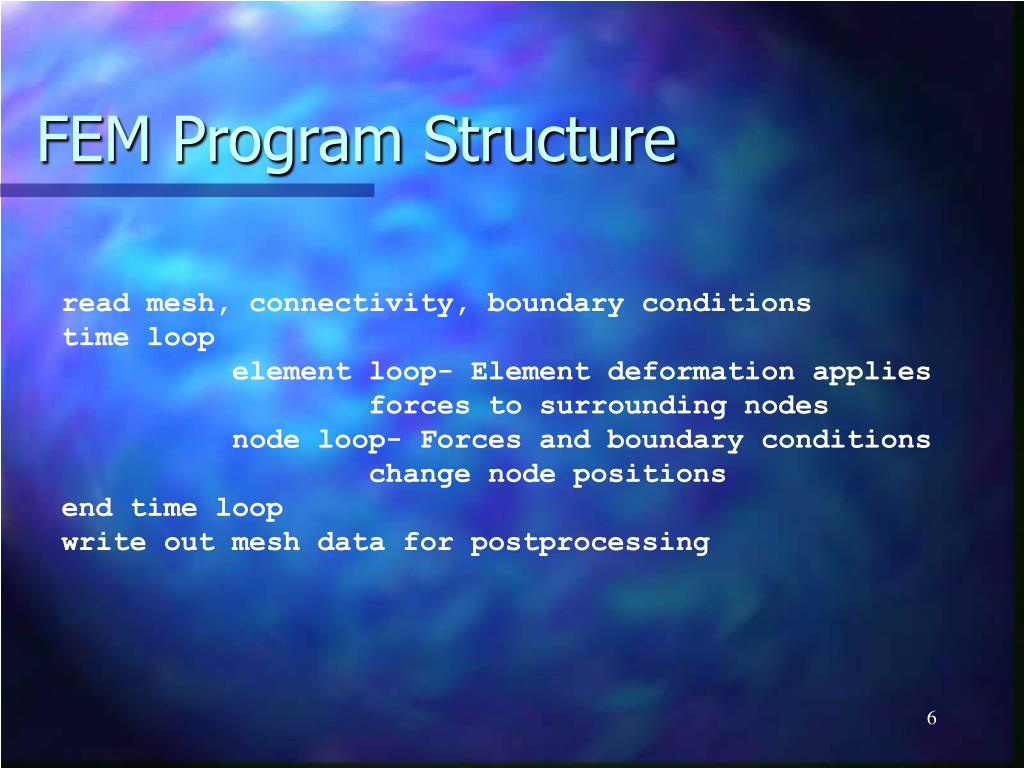 FEM Program Structure

read mesh, connectivity, boundary conditions
time loop
element loop- Element deformation applies forces to surrounding nodes
node loop- Forces and boundary conditions change node positions
end time loop
write out mesh data for postprocessing

6